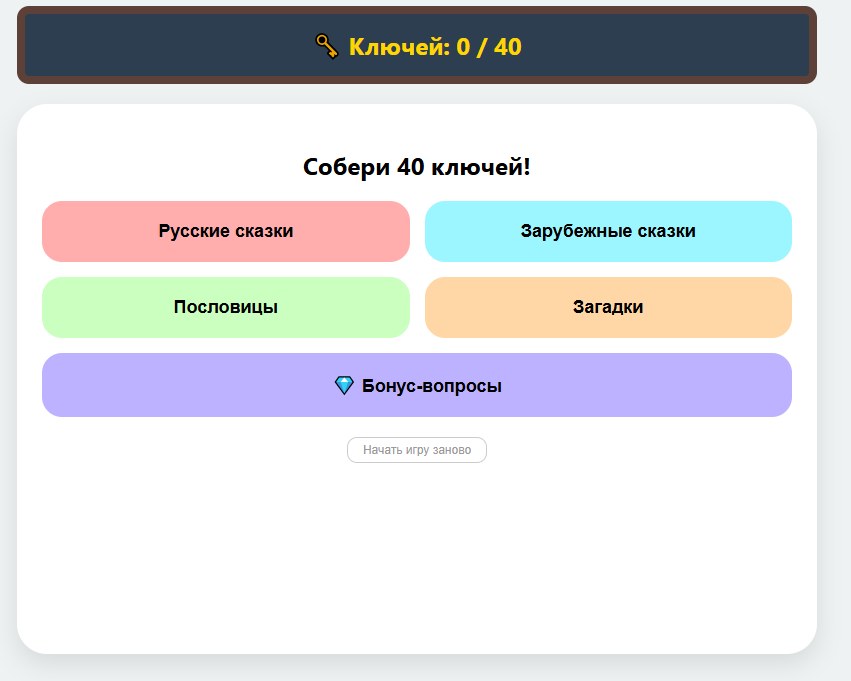 🔑 Ключей: 0 / 40

Собери 40 ключей!

Русские сказки

Зарубежные сказки

Пословицы

Загадки

💎 Бонус-вопросы

Начать игру заново